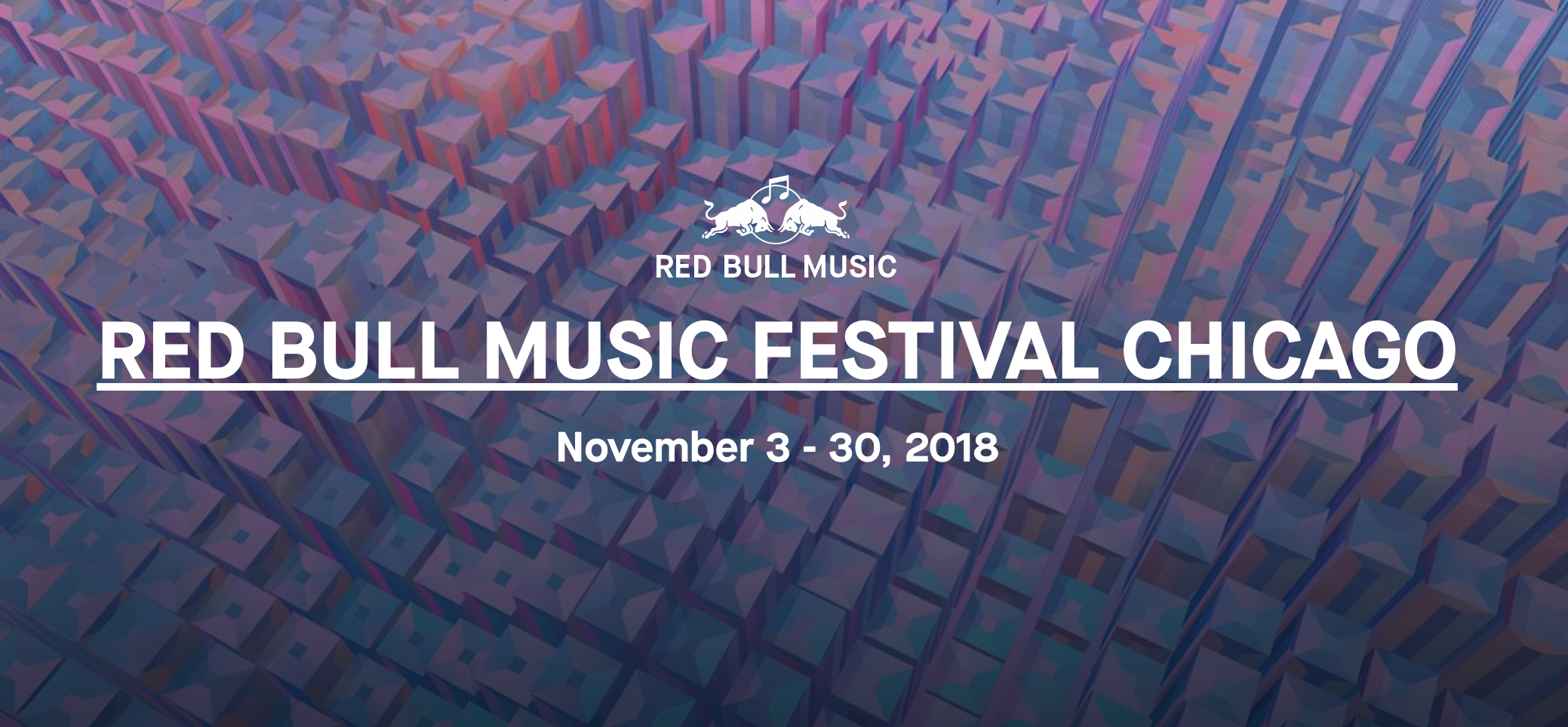 RED BULL MUSIC

RED BULL MUSIC FESTIVAL CHICAGO

November 3 - 30, 2018